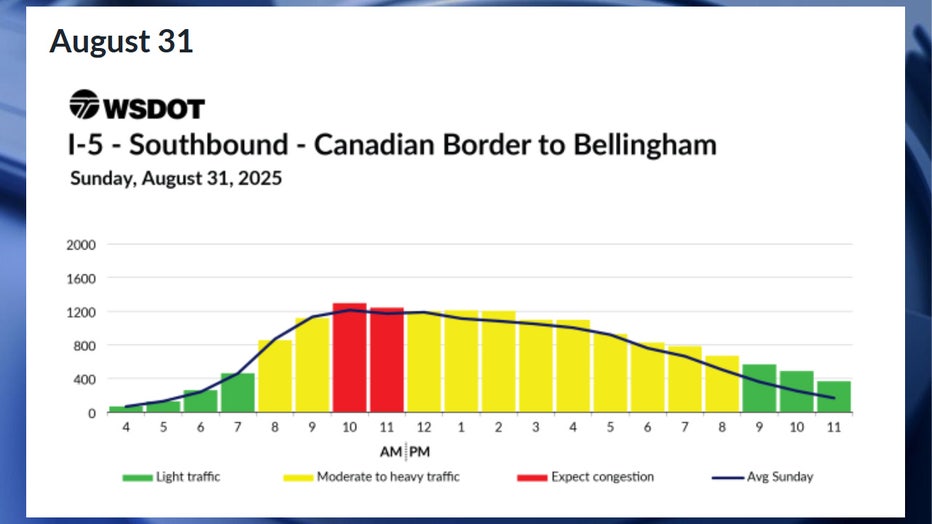 August 31

WSDOT

I-5 - Southbound - Canadian Border to Bellingham

Sunday, August 31, 2025

2000
1600
1200
800
400
0

4 5 6 7 8 9 10 11 12 1 2 3 4 5 6 7 8 9 10 11

AM PM

Light traffic
Moderate to heavy traffic
Expect congestion
Avg Sunday